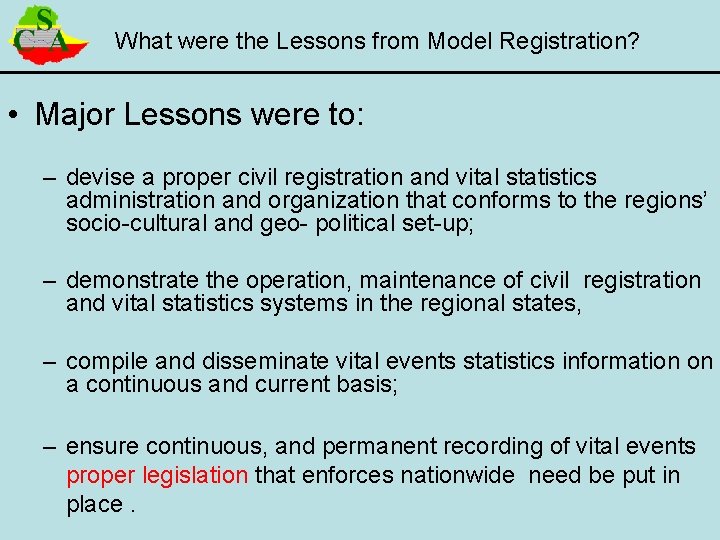 CSA

What were the Lessons from Model Registration?

• Major Lessons were to:

– devise a proper civil registration and vital statistics administration and organization that conforms to the regions' socio-cultural and geo- political set-up;

– demonstrate the operation, maintenance of civil registration and vital statistics systems in the regional states,

– compile and disseminate vital events statistics information on a continuous and current basis;

– ensure continuous, and permanent recording of vital events proper legislation that enforces nationwide need be put in place .